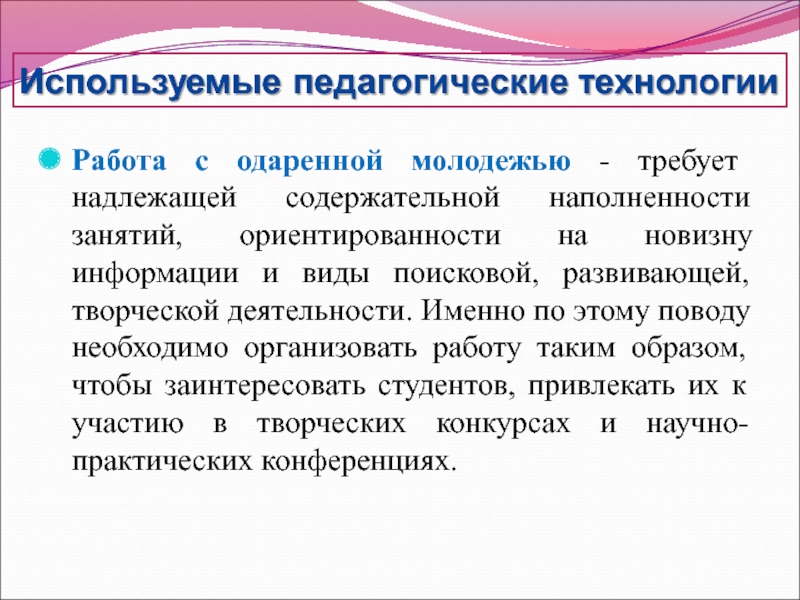 Используемые педагогические технологии

Работа с одаренной молодежью - требует надлежащей содержательной наполненности занятий, ориентированности на новизну информации и виды поисковой, развивающей, творческой деятельности. Именно по этому поводу необходимо организовать работу таким образом, чтобы заинтересовать студентов, привлекать их к участию в творческих конкурсах и научно-практических конференциях.